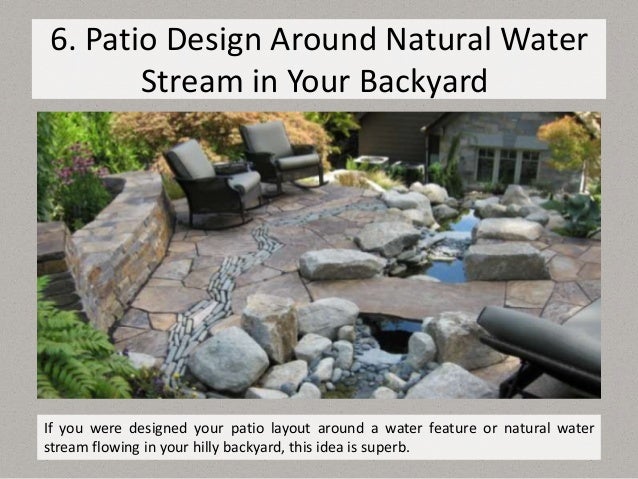 6. Patio Design Around Natural Water Stream in Your Backyard

If you were designed your patio layout around a water feature or natural water stream flowing in your hilly backyard, this idea is superb.